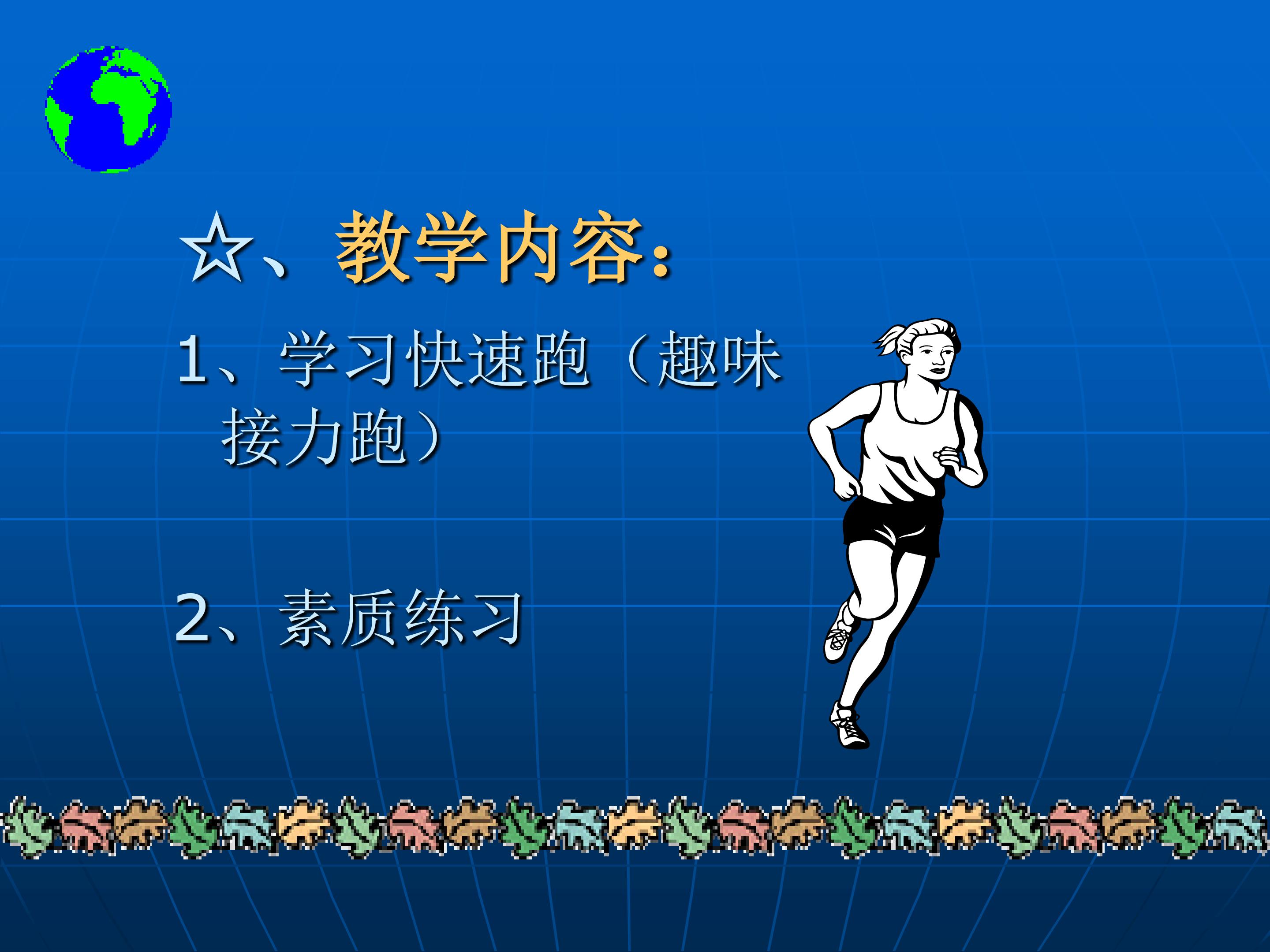 ☆、教学内容：

1、学习快速跑（趣味接力跑）

2、素质练习